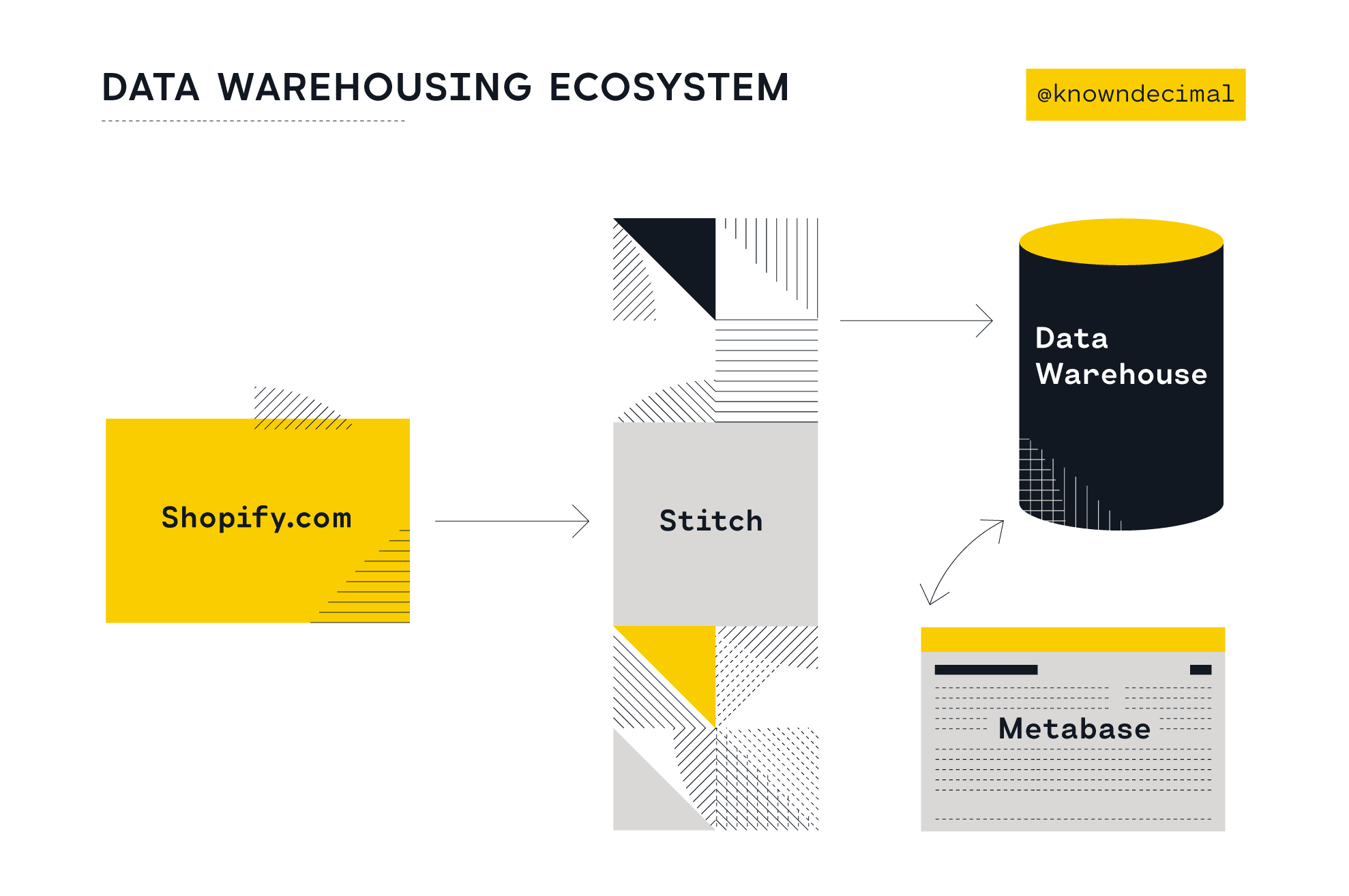 DATA WAREHOUSING ECOSYSTEM

@knowndecimal

Shopify.com

Stitch

Data Warehouse

Metabase